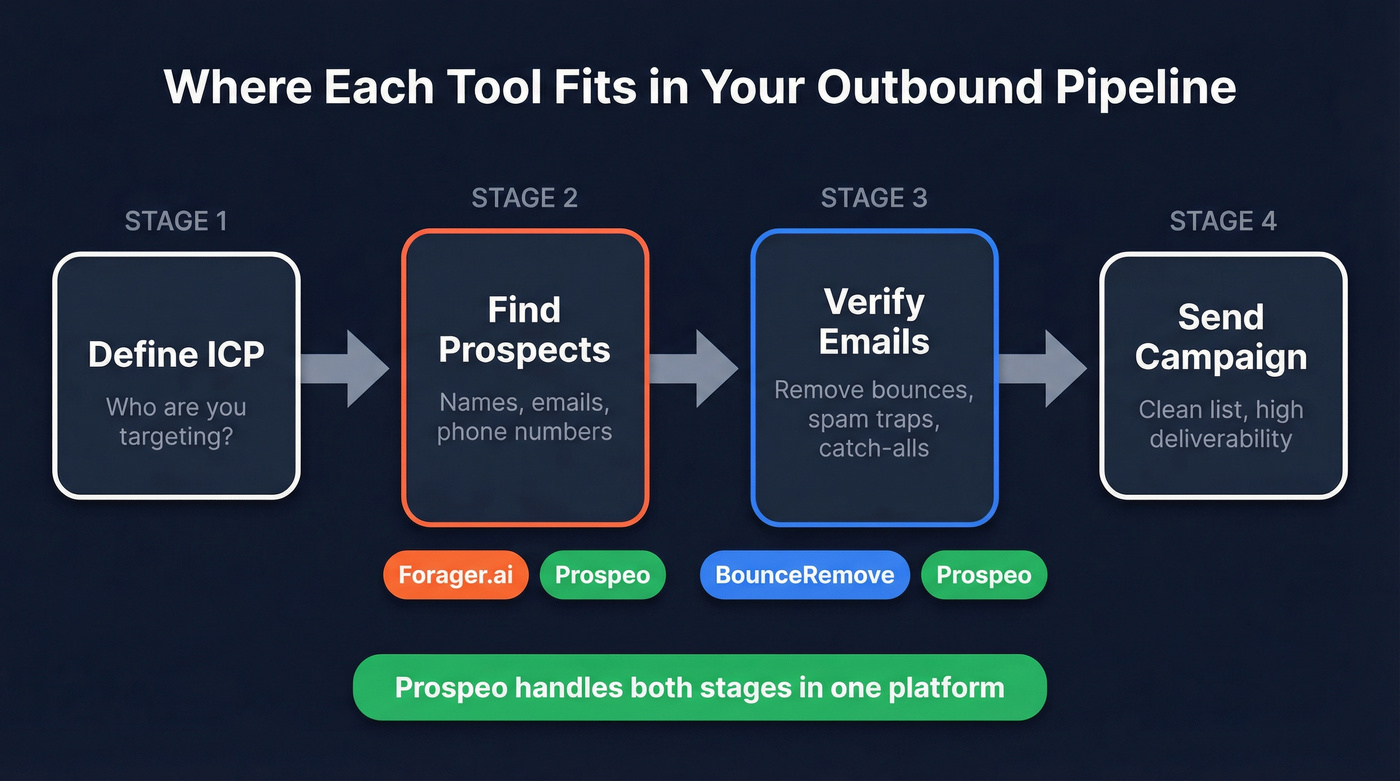 Where Each Tool Fits in Your Outbound Pipeline

STAGE 1

Define ICP

Who are you targeting?

STAGE 2

Find Prospects

Names, emails, phone numbers

Forager.ai

Prospeo

STAGE 3

Verify Emails

Remove bounces, spam traps, catch-alls

BounceRemove

Prospeo

STAGE 4

Send Campaign

Clean list, high deliverability

Prospeo handles both stages in one platform